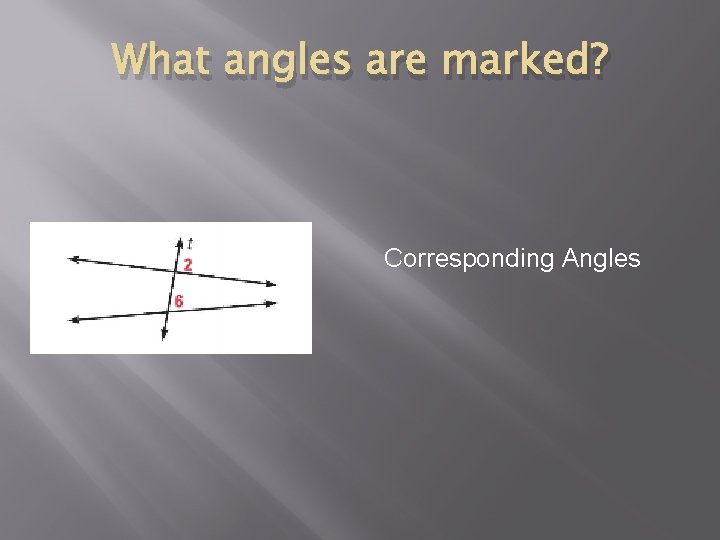 What angles are marked?

$t$

2

6

Corresponding Angles